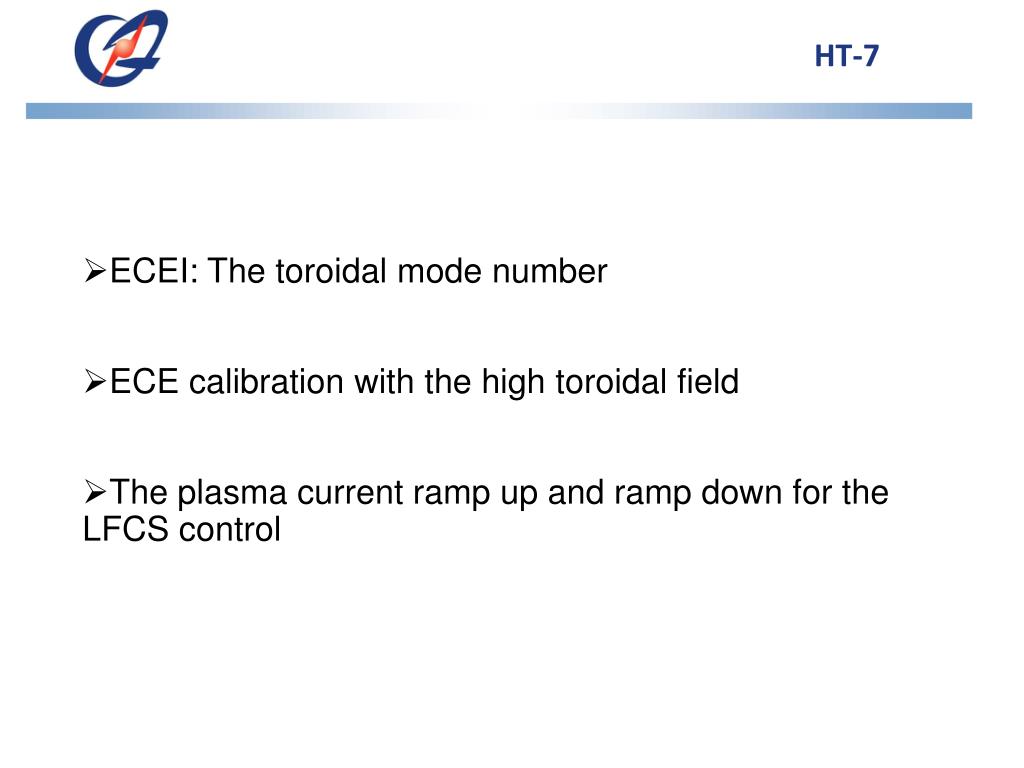 HT-7

➢ECEI: The toroidal mode number

➢ECE calibration with the high toroidal field

➢The plasma current ramp up and ramp down for the LFCS control